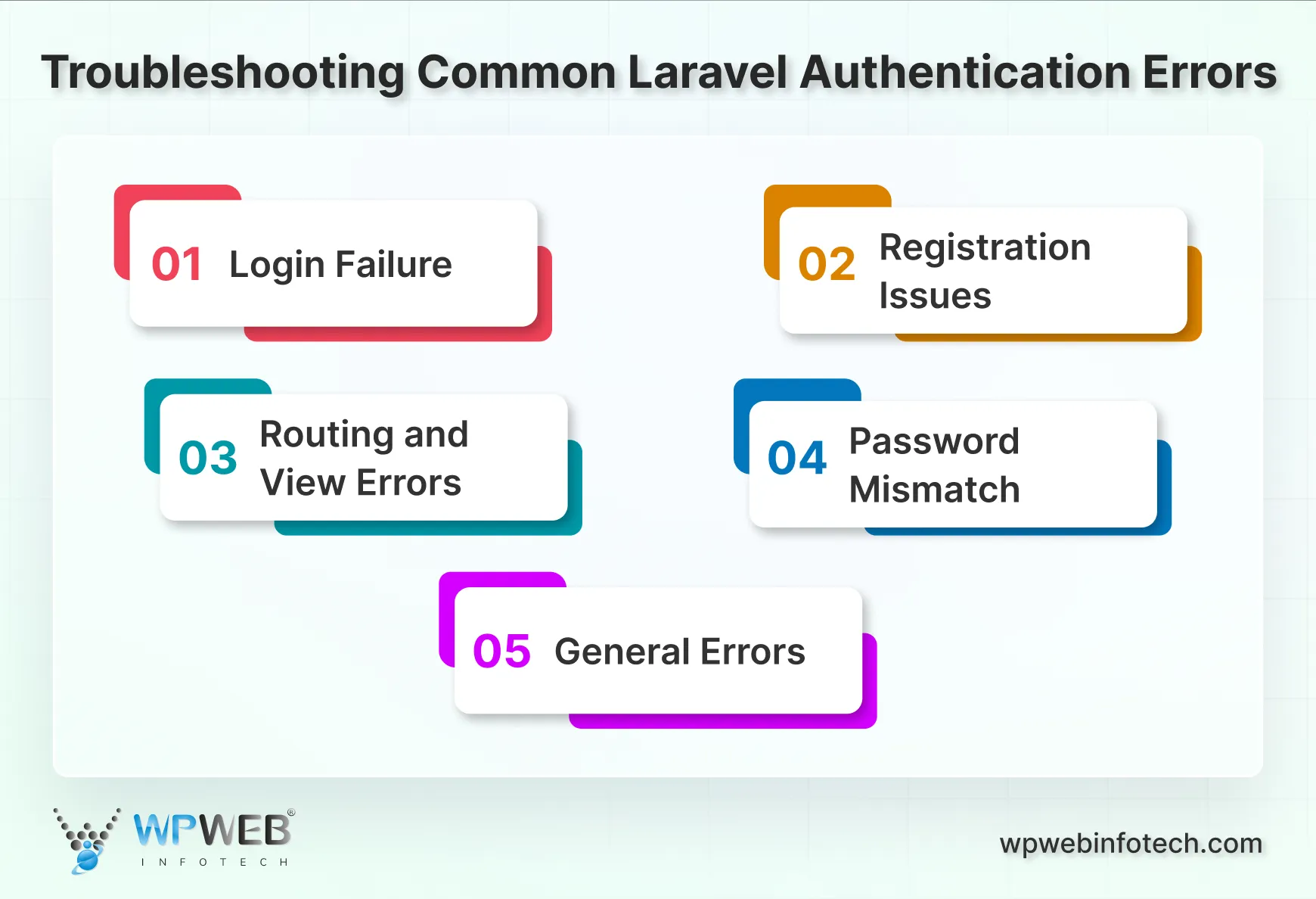 Troubleshooting Common Laravel Authentication Errors

01 Login Failure

02 Registration Issues

03 Routing and View Errors

04 Password Mismatch

05 General Errors

WPWEB® INFOTECH

wpwebinfotech.com